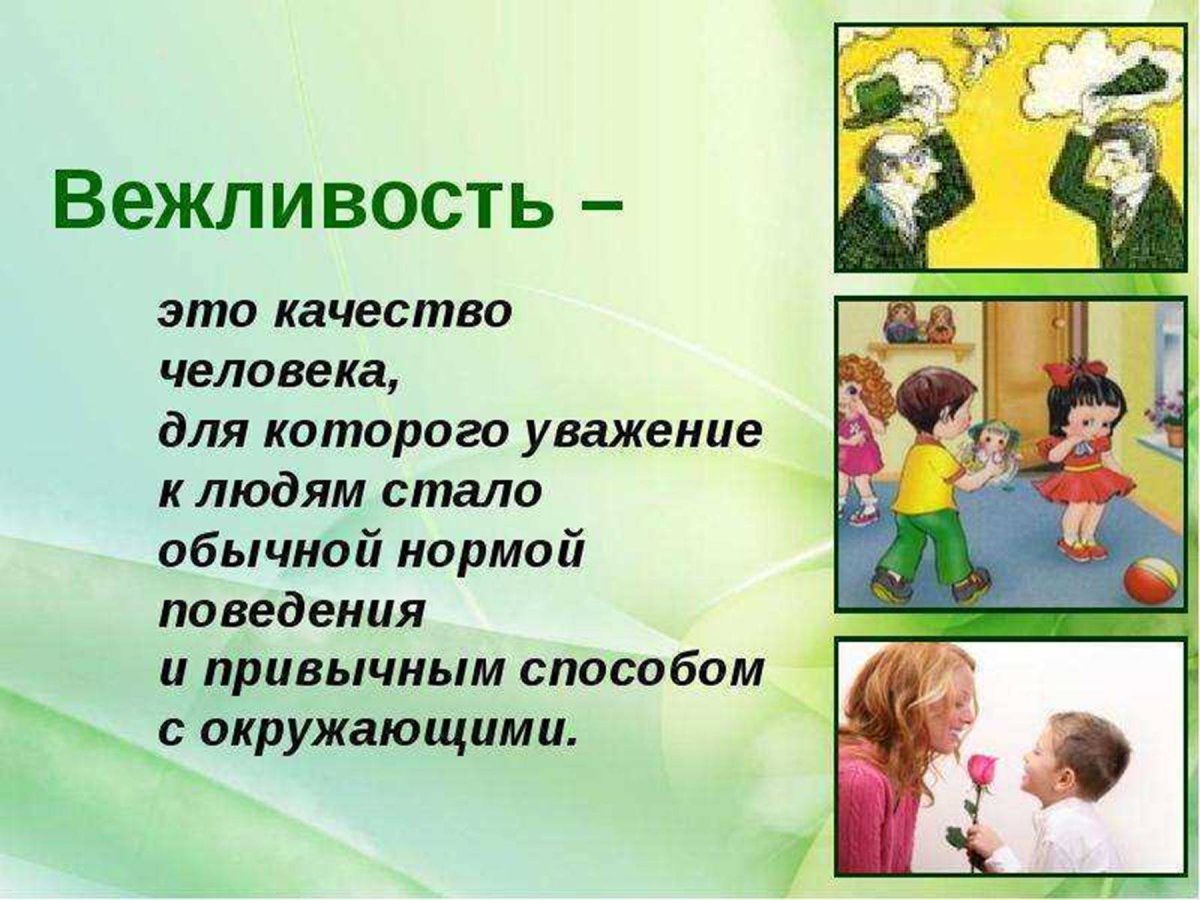 Вежливость –

это качество человека, для которого уважение к людям стало обычной нормой поведения и привычным способом с окружающими.